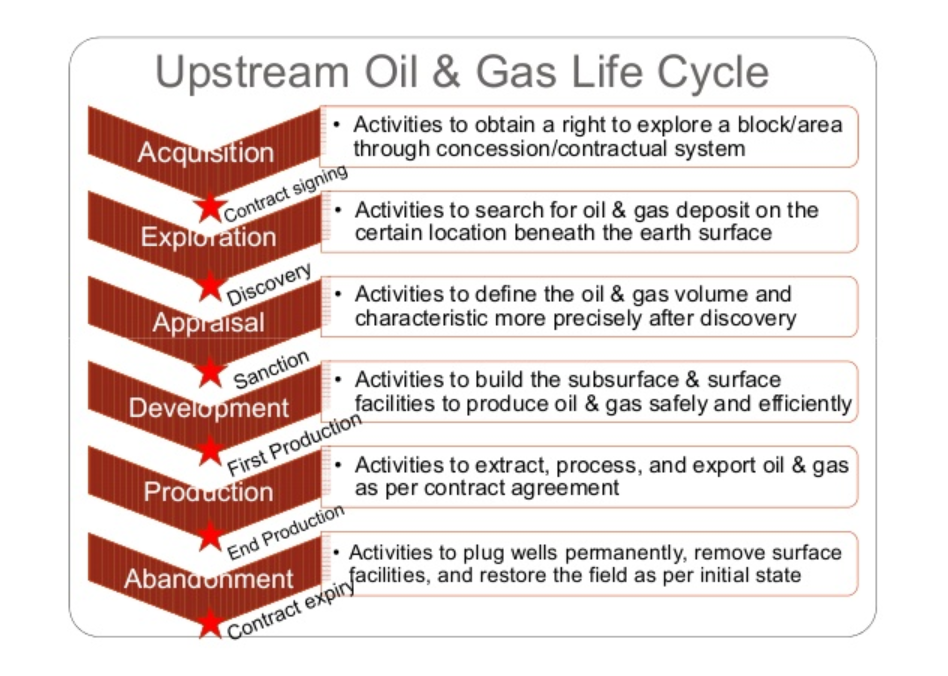 Upstream Oil & Gas Life Cycle

Acquisition

• Activities to obtain a right to explore a block/area through concession/contractual system

Contract signing

Exploration

• Activities to search for oil & gas deposit on the certain location beneath the earth surface

Discovery

Appraisal

• Activities to define the oil & gas volume and characteristic more precisely after discovery

Sanction

Development

• Activities to build the subsurface & surface facilities to produce oil & gas safely and efficiently

First Production

Production

• Activities to extract, process, and export oil & gas as per contract agreement

End Production

Abandonment

• Activities to plug wells permanently, remove surface facilities, and restore the field as per initial state

Contract expiry